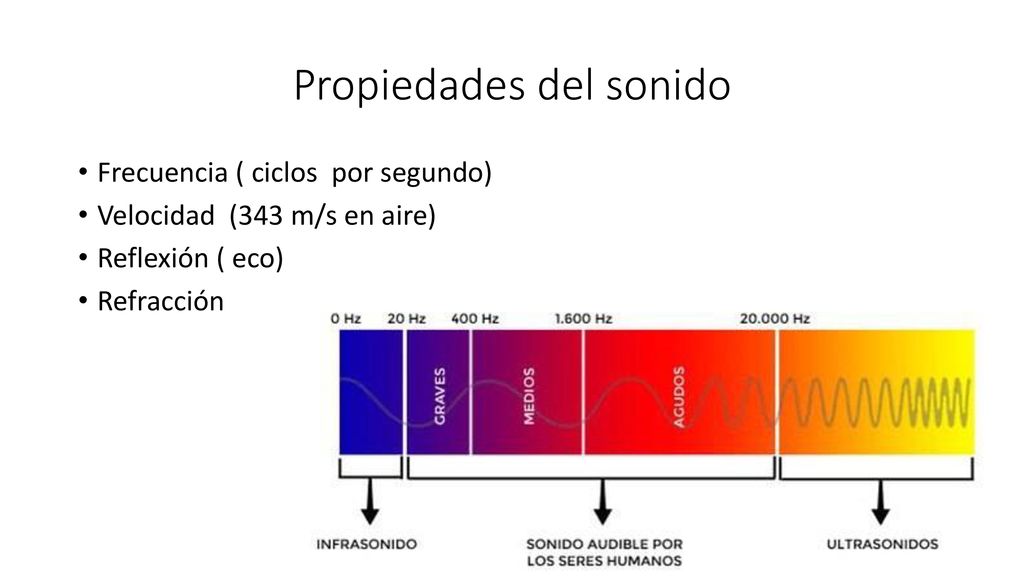 Propiedades del sonido

• Frecuencia ( ciclos por segundo)
• Velocidad (343 m/s en aire)
• Reflexión ( eco)
• Refracción

0 Hz
20 Hz
400 Hz
1.600 Hz
20.000 Hz

GRAVES
MEDIOS
AGUDOS

INFRASONIDO
SONIDO AUDIBLE POR LOS SERES HUMANOS
ULTRASONIDOS